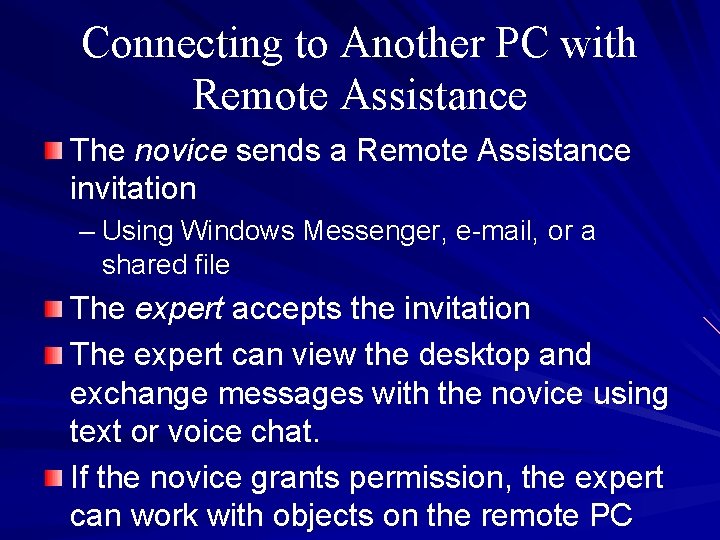 Connecting to Another PC with Remote Assistance

The novice sends a Remote Assistance invitation

– Using Windows Messenger, e-mail, or a shared file

The expert accepts the invitation

The expert can view the desktop and exchange messages with the novice using text or voice chat.

If the novice grants permission, the expert can work with objects on the remote PC